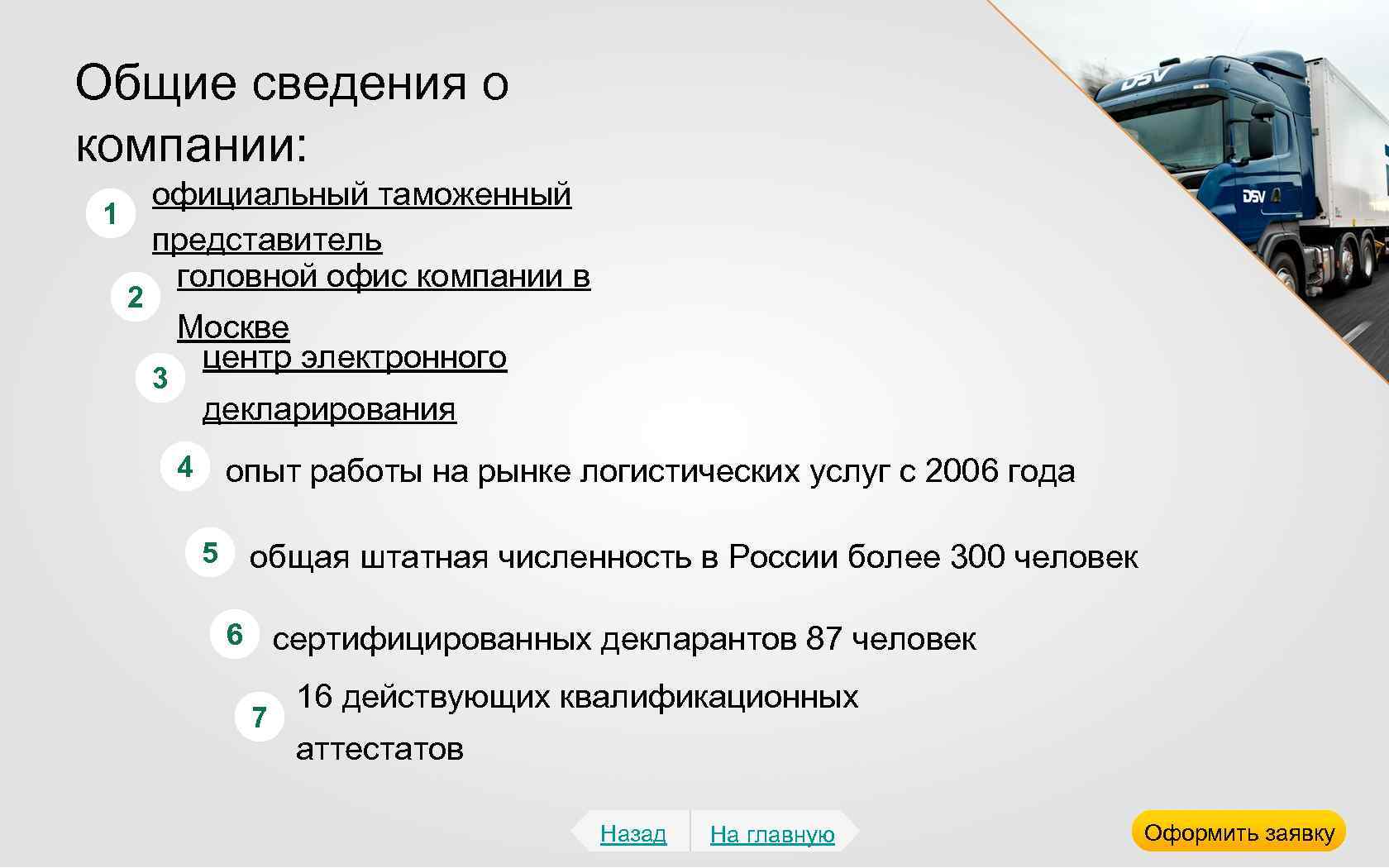 Общие сведения о компании:

1 официальный таможенный представитель

2 головной офис компании в Москве

3 центр электронного декларирования

4 опыт работы на рынке логистических услуг с 2006 года

5 общая штатная численность в России более 300 человек

6 сертифицированных декларантов 87 человек

7 16 действующих квалификационных аттестатов

Назад На главную

Оформить заявку

DSV

DSV